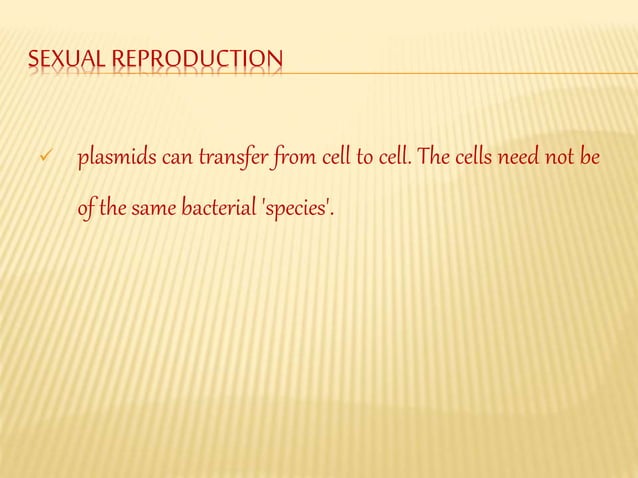 SEXUAL REPRODUCTION

✓ plasmids can transfer from cell to cell. The cells need not be of the same bacterial 'species'.